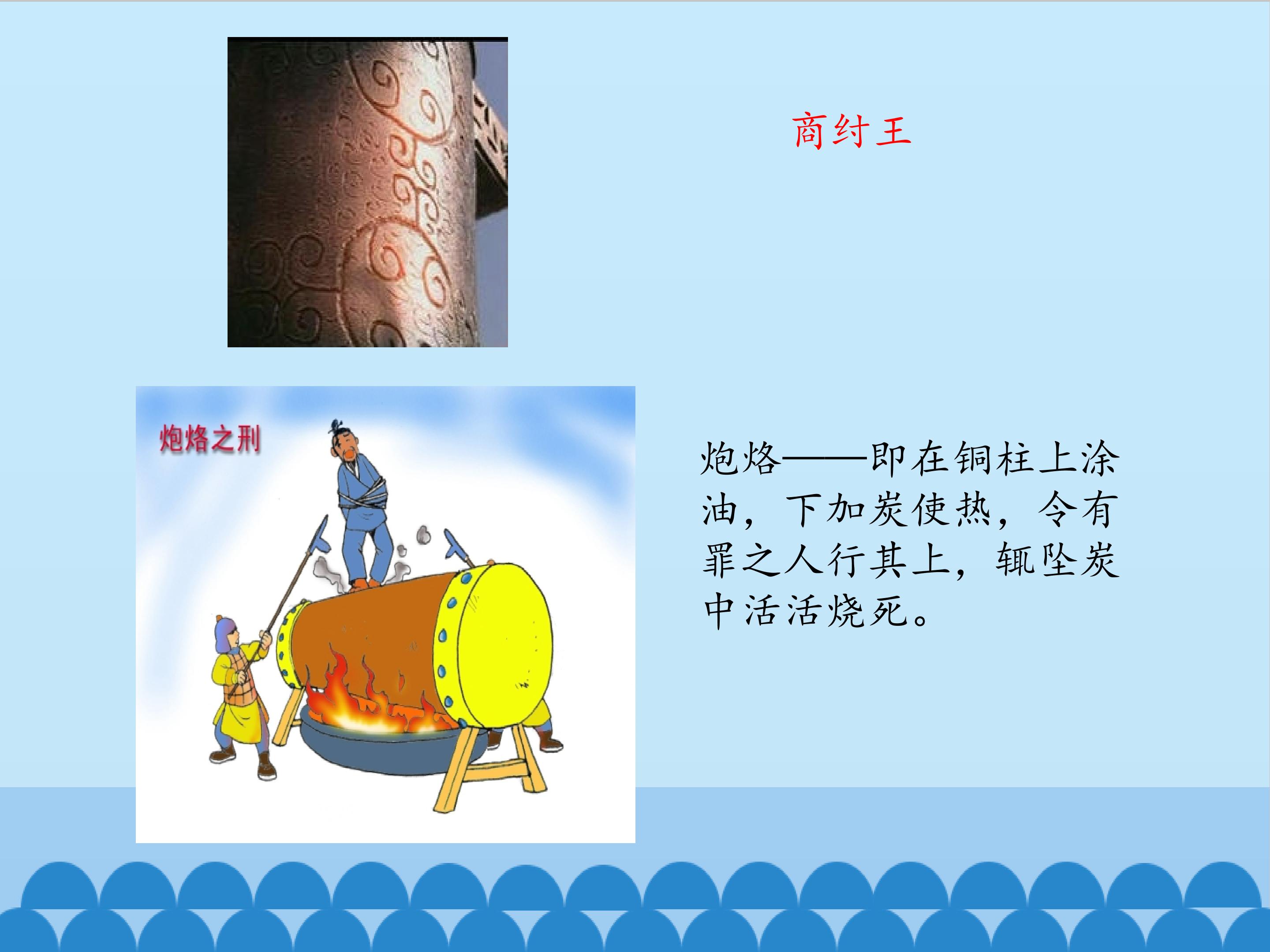 商纣王

炮烙之刑

炮烙——即在铜柱上涂油，下加炭使热，令有罪之人行其上，辄坠炭中活活烧死。